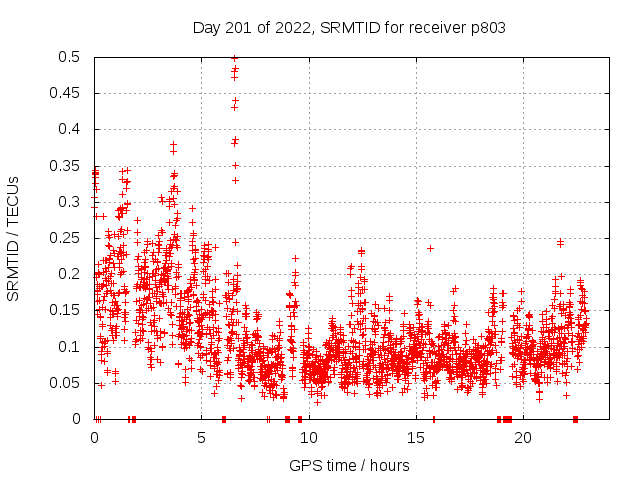 Day 201 of 2022, SRMTID for receiver p803

SRMTID / TECUs

0.5
0.45
0.4
0.35
0.3
0.25
0.2
0.15
0.1
0.05
0

0
5
10
15
20

GPS time / hours